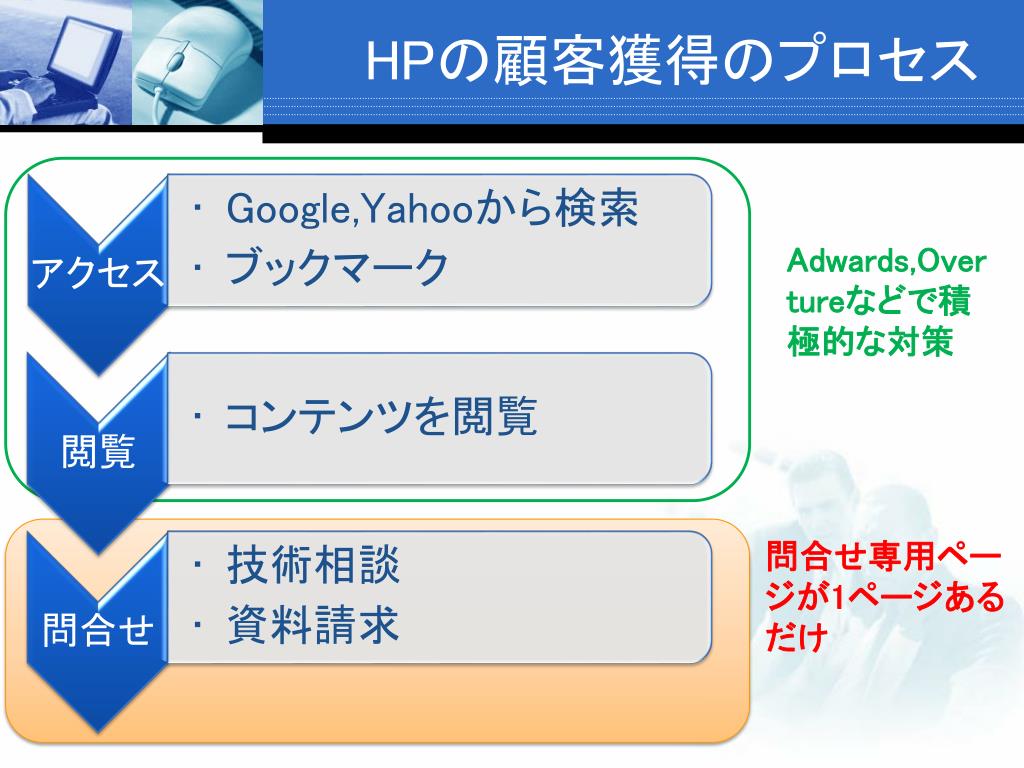 HPの顧客獲得のプロセス

アクセス

・ Google,Yahooから検索
・ ブックマーク

Adwards,Overtureなどで積極的な対策

閲覧

・ コンテンツを閲覧

問合せ

・ 技術相談
・ 資料請求

問合せ専用ページが1ページあるだけ